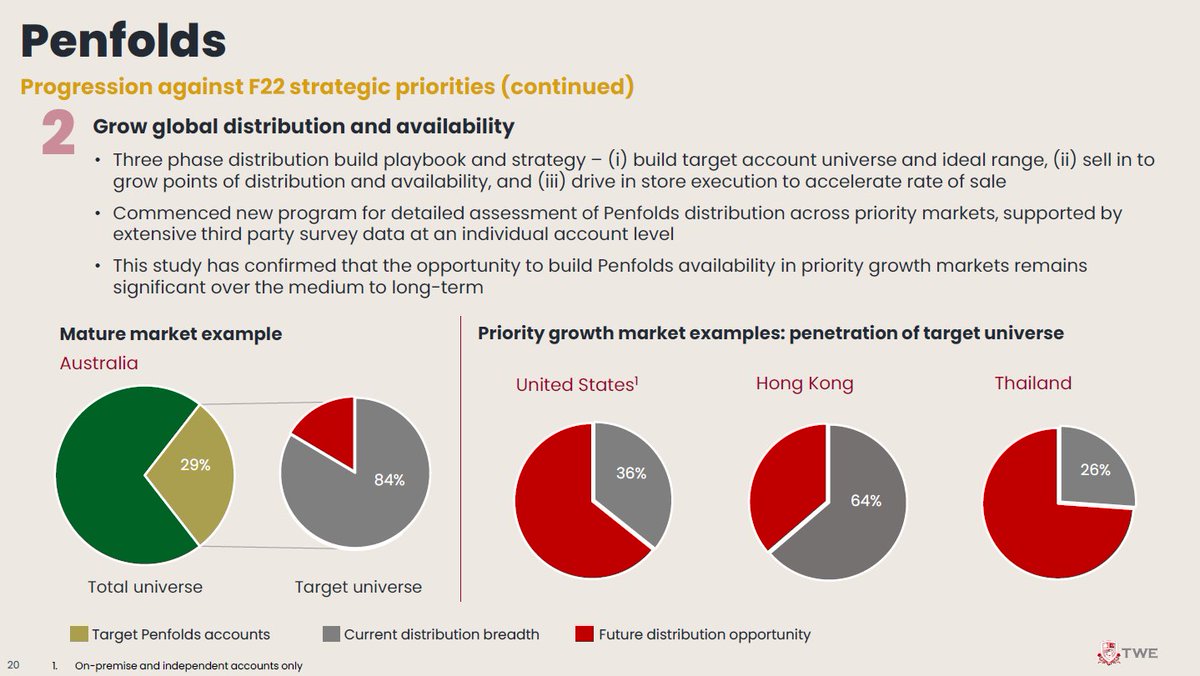 Penfolds

Progression against F22 strategic priorities (continued)

2 Grow global distribution and availability

• Three phase distribution build playbook and strategy – (i) build target account universe and ideal range, (ii) sell in to grow points of distribution and availability, and (iii) drive in store execution to accelerate rate of sale

• Commenced new program for detailed assessment of Penfolds distribution across priority markets, supported by extensive third party survey data at an individual account level

• This study has confirmed that the opportunity to build Penfolds availability in priority growth markets remains significant over the medium to long-term

Mature market example

Australia

29%

84%

Total universe

Target universe

Priority growth market examples: penetration of target universe

United States$^1$

36%

Hong Kong

64%

Thailand

26%

Target Penfolds accounts

Current distribution breadth

Future distribution opportunity

20

1. On-premise and independent accounts only

TWE